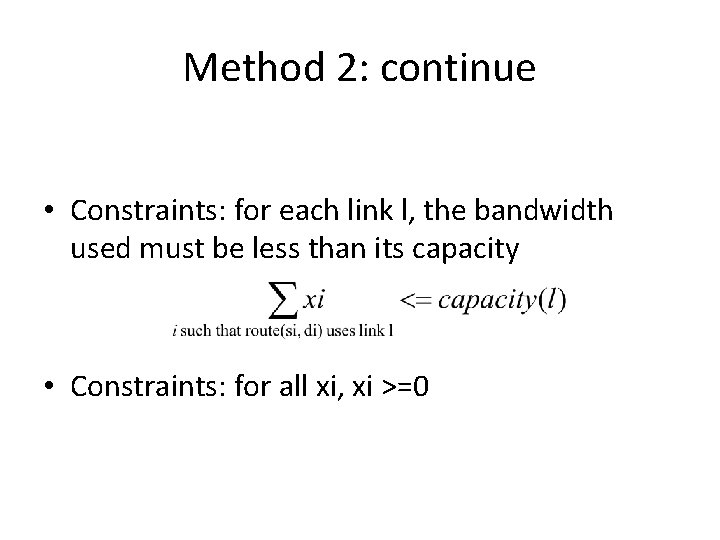 Method 2: continue

• Constraints: for each link l, the bandwidth used must be less than its capacity

$\sum_{i \text{ such that route(si, di) uses link l}} xi <= capacity(l)$

• Constraints: for all xi, xi >=0